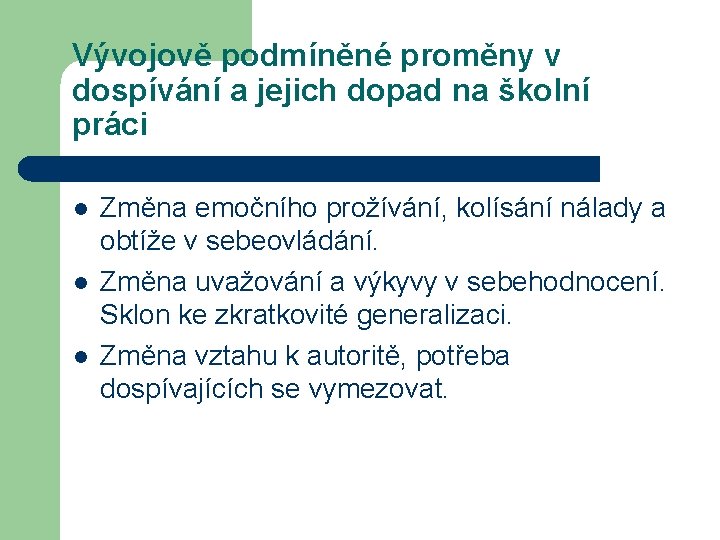 Vývojově podmíněné proměny v dospívání a jejich dopad na školní práci

- Změna emočního prožívání, kolísání nálady a obtíže v sebeovládání.
- Změna uvažování a výkyvy v sebehodnocení. Sklon ke zkratkovité generalizaci.
- Změna vztahu k autoritě, potřeba dospívajících se vymezovat.